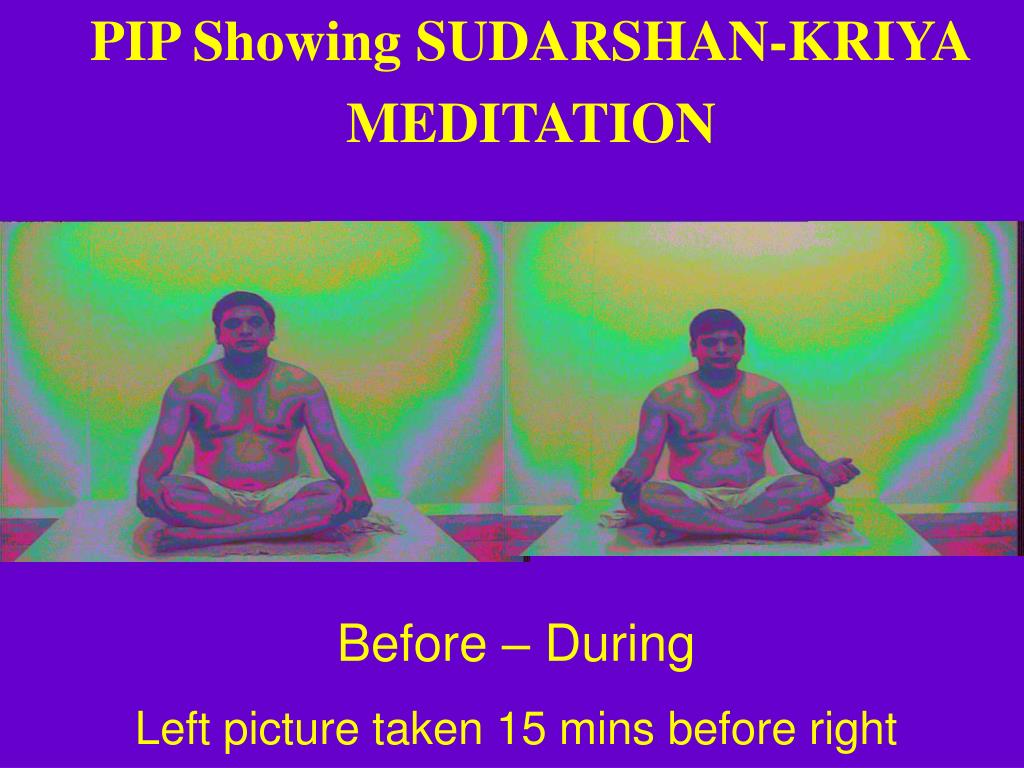 PIP Showing SUDARSHAN-KRIYA MEDITATION

Before – During

Left picture taken 15 mins before right